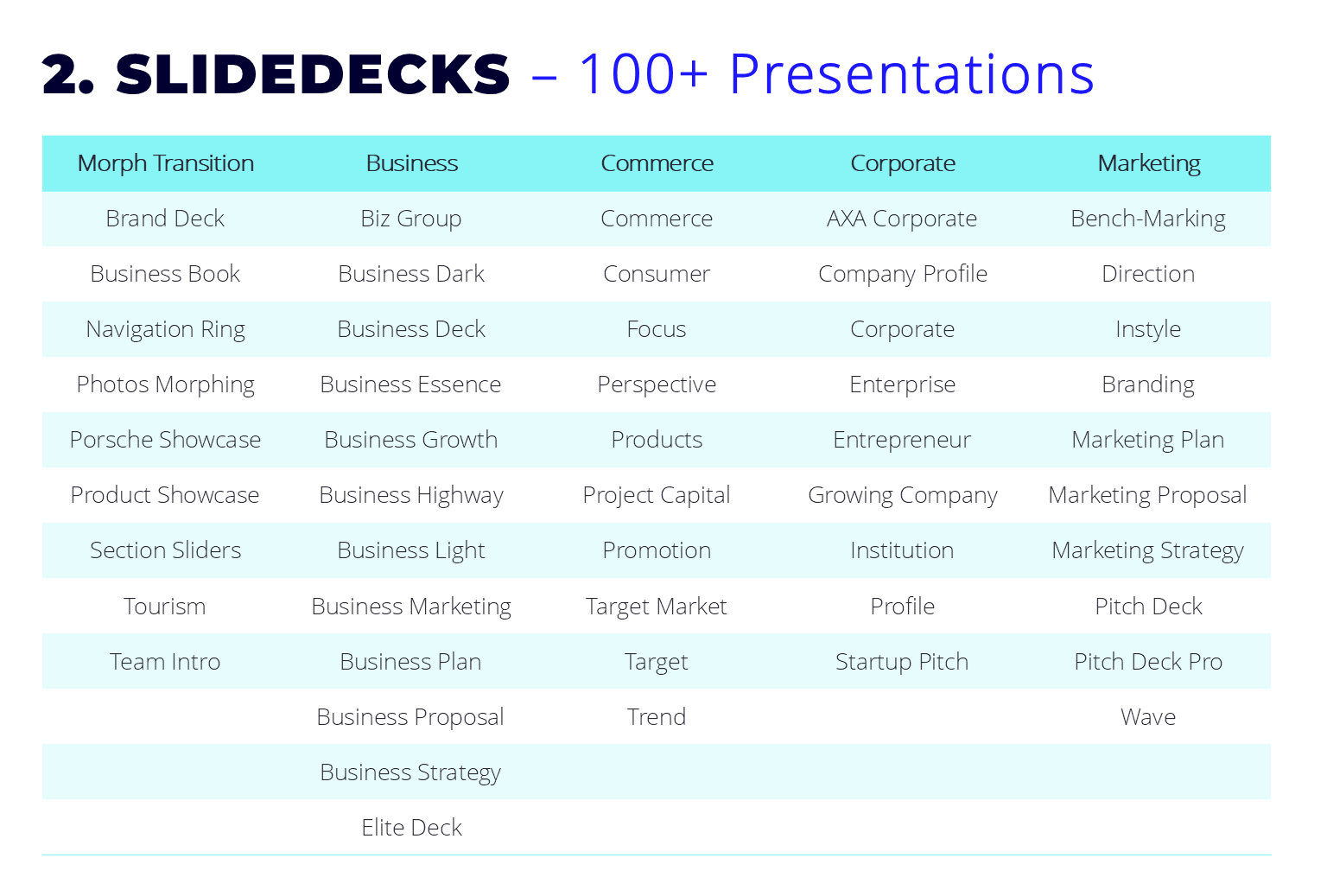 2. SLIDEDECKS – 100+ Presentations

| Morph Transition | Business | Commerce | Corporate | Marketing |
|---|---|---|---|---|
| Brand Deck | Biz Group | Commerce | AXA Corporate | Bench-Marking |
| Business Book | Business Dark | Consumer | Company Profile | Direction |
| Navigation Ring | Business Deck | Focus | Corporate | Instyle |
| Photos Morphing | Business Essence | Perspective | Enterprise | Branding |
| Porsche Showcase | Business Growth | Products | Entrepreneur | Marketing Plan |
| Product Showcase | Business Highway | Project Capital | Growing Company | Marketing Proposal |
| Section Sliders | Business Light | Promotion | Institution | Marketing Strategy |
| Tourism | Business Marketing | Target Market | Profile | Pitch Deck |
| Team Intro | Business Plan | Target | Startup Pitch | Pitch Deck Pro |
| | Business Proposal | Trend | | Wave |
| | Business Strategy | | | |
| | Elite Deck | | | |